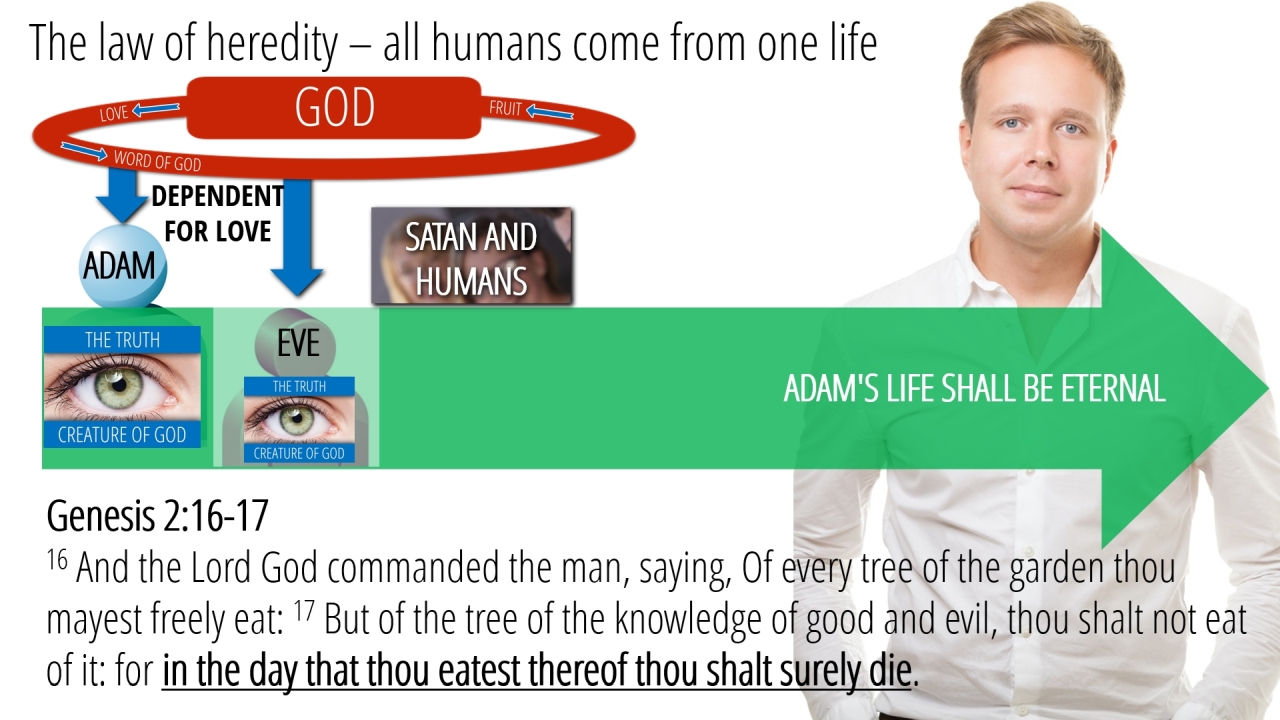 The law of heredity – all humans come from one life

LOVE
GOD
FRUIT
WORD OF GOD

DEPENDENT FOR LOVE

ADAM

SATAN AND HUMANS

THE TRUTH
CREATURE OF GOD

EVE
THE TRUTH
CREATURE OF GOD

ADAM'S LIFE SHALL BE ETERNAL

Genesis 2:16-17
$^{16}$ And the Lord God commanded the man, saying, Of every tree of the garden thou mayest freely eat: $^{17}$ But of the tree of the knowledge of good and evil, thou shalt not eat of it: for in the day that thou eatest thereof thou shalt surely die.